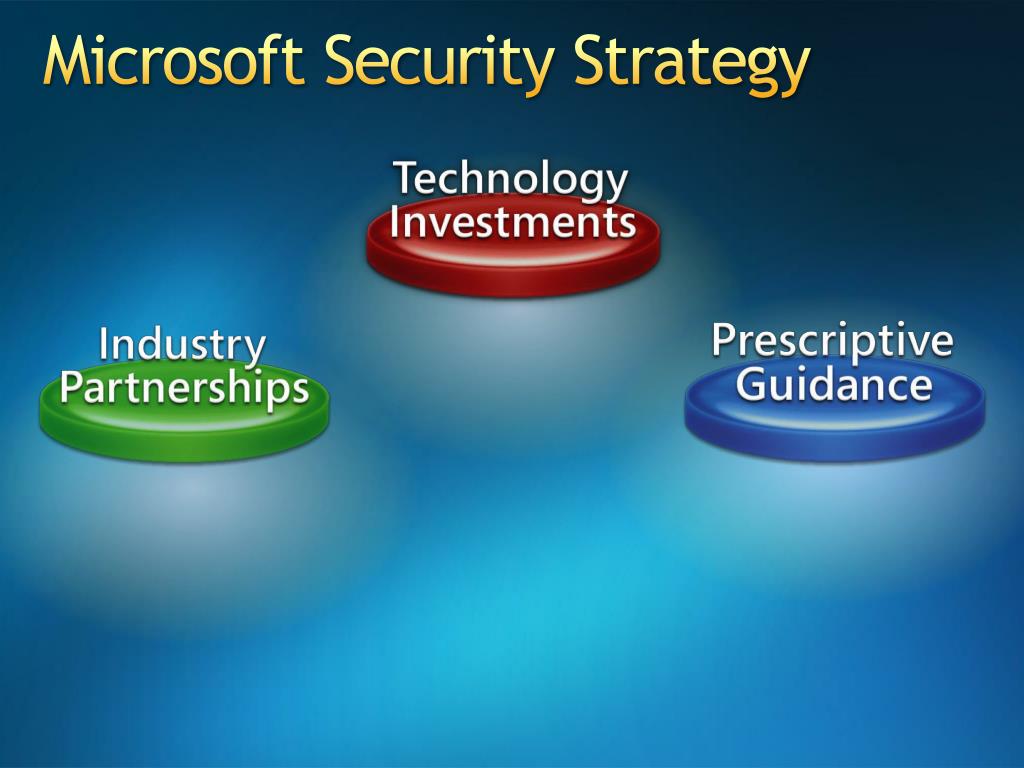 Microsoft Security Strategy

Technology Investments

Industry Partnerships

Prescriptive Guidance